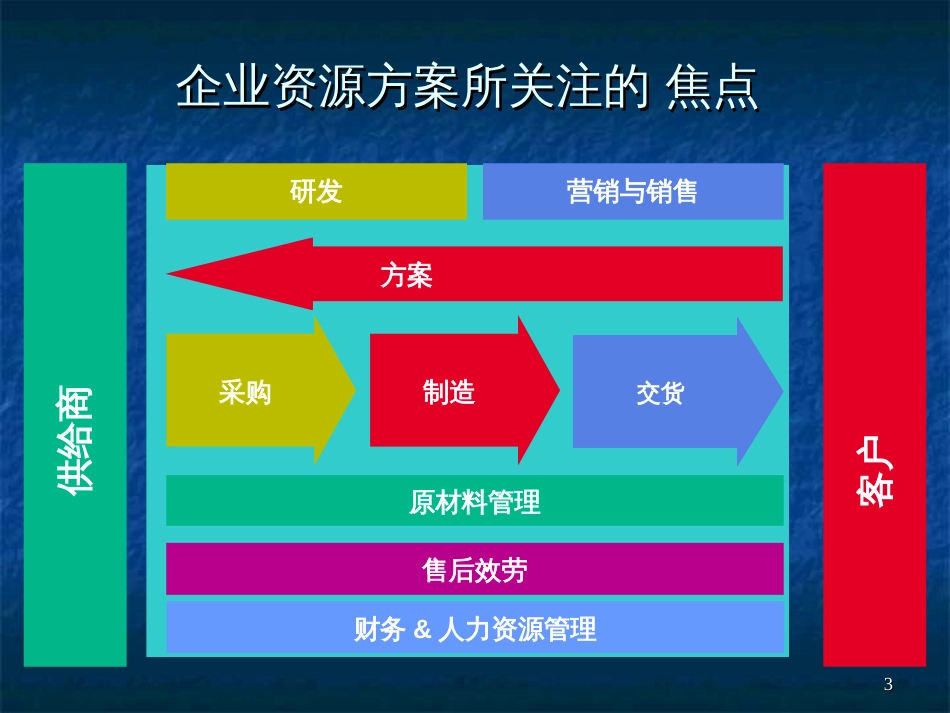 企业资源方案所关注的 焦点

供给商

研发

营销与销售

方案

采购

制造

交货

原材料管理

售后效劳

财务 & 人力资源管理

客户

3